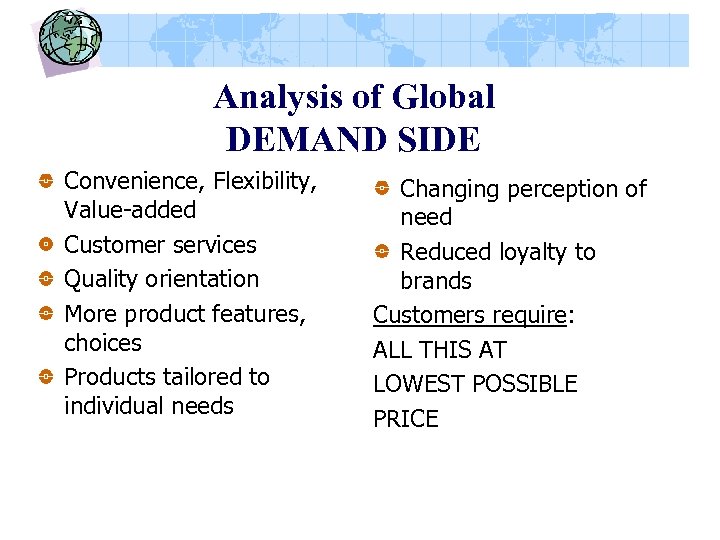 Analysis of Global DEMAND SIDE

Convenience, Flexibility, Value-added

Customer services

Quality orientation

More product features, choices

Products tailored to individual needs

Changing perception of need

Reduced loyalty to brands

Customers require:

ALL THIS AT

LOWEST POSSIBLE

PRICE